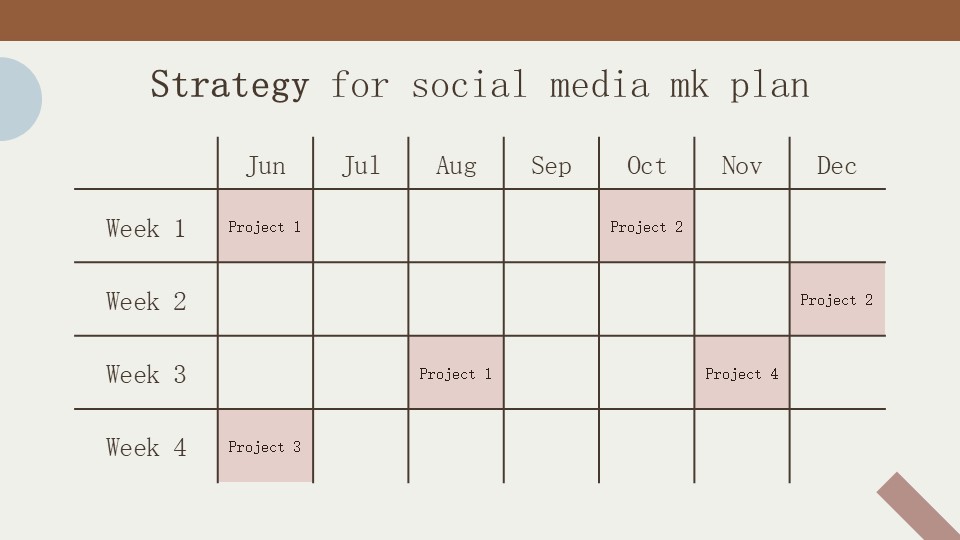 Strategy for social media mk plan

| | Jun | Jul | Aug | Sep | Oct | Nov | Dec |
|---|---|---|---|---|---|---|---|
| Week 1 | Project 1 | | | | Project 2 | | |
| Week 2 | | | | | | | Project 2 |
| Week 3 | | | Project 1 | | | Project 4 | |
| Week 4 | Project 3 | | | | | | |